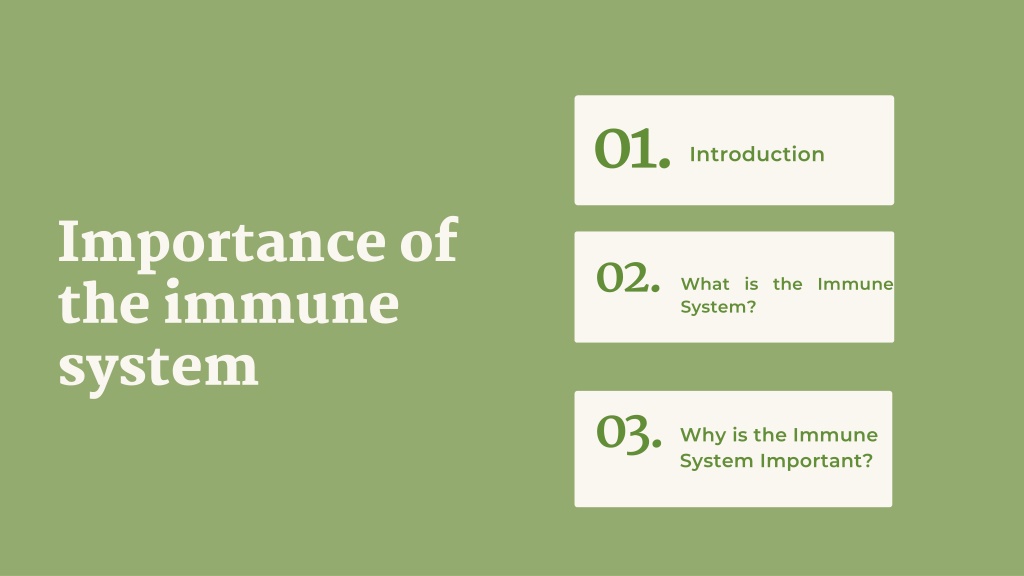 Importance of the immune system

01. Introduction

02. What is the Immune System?

03. Why is the Immune System Important?